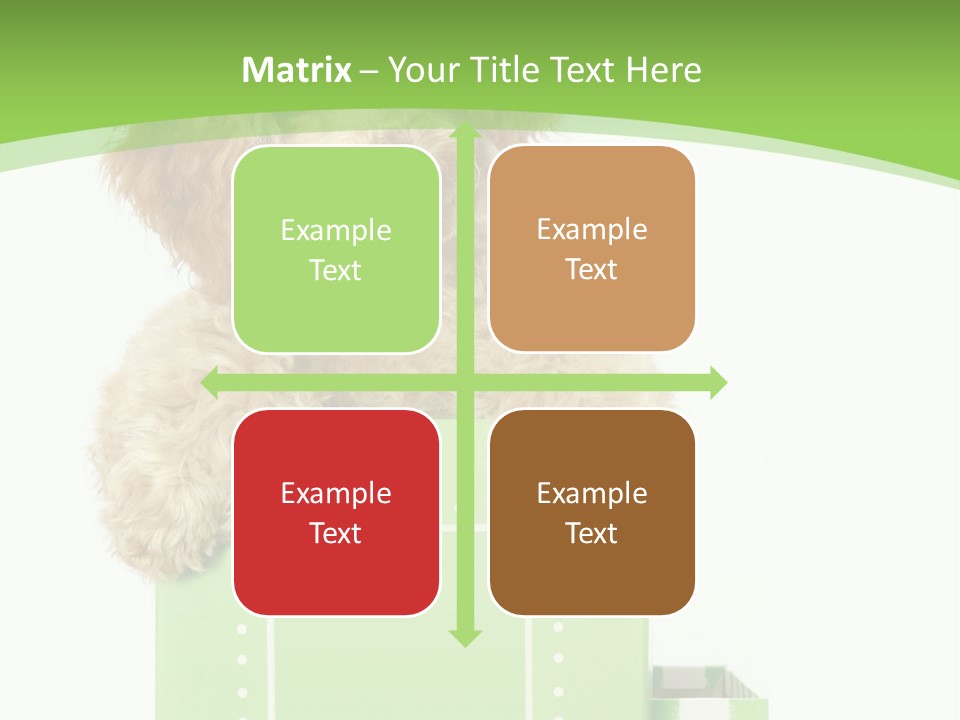 Matrix – Your Title Text Here

Example Text

Example Text

Example Text

Example Text